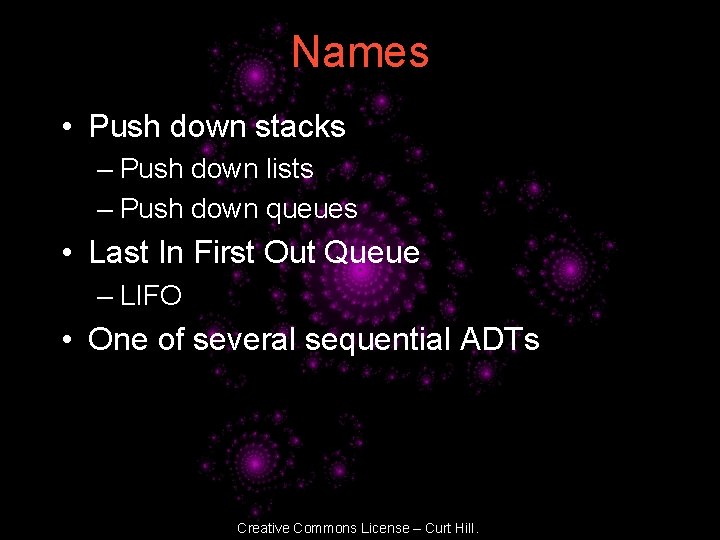 Names

• Push down stacks
– Push down lists
– Push down queues
• Last In First Out Queue
– LIFO
• One of several sequential ADTs

Creative Commons License – Curt Hill.